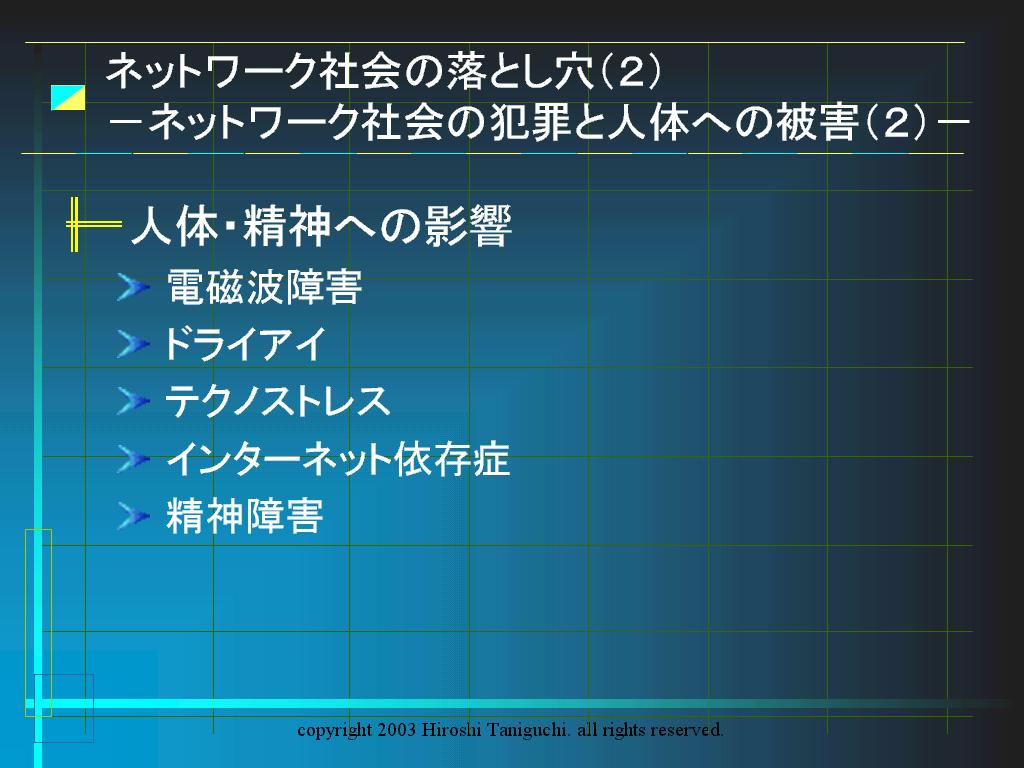 ネットワーク社会の落とし穴（2）
－ネットワーク社会の犯罪と人体への被害（2）－

人体・精神への影響

電磁波障害

ドライアイ

テクノストレス

インターネット依存症

精神障害

copyright 2003 Hiroshi Taniguchi. all rights reserved.